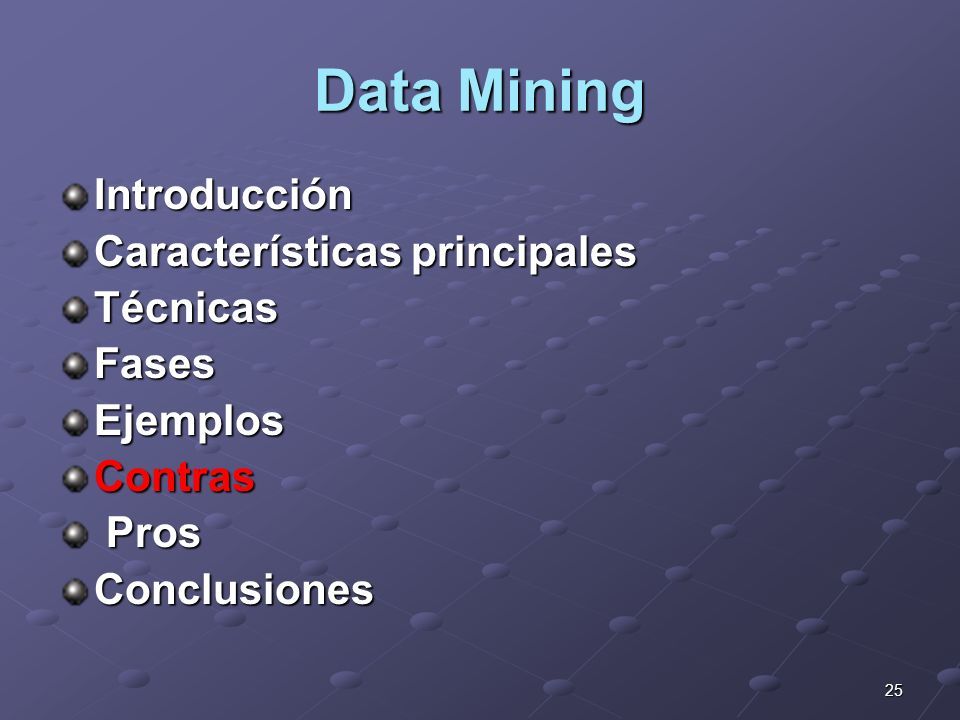 Data Mining

Introducción
Características principales
Técnicas
Fases
Ejemplos
Contras
Pros
Conclusiones

25